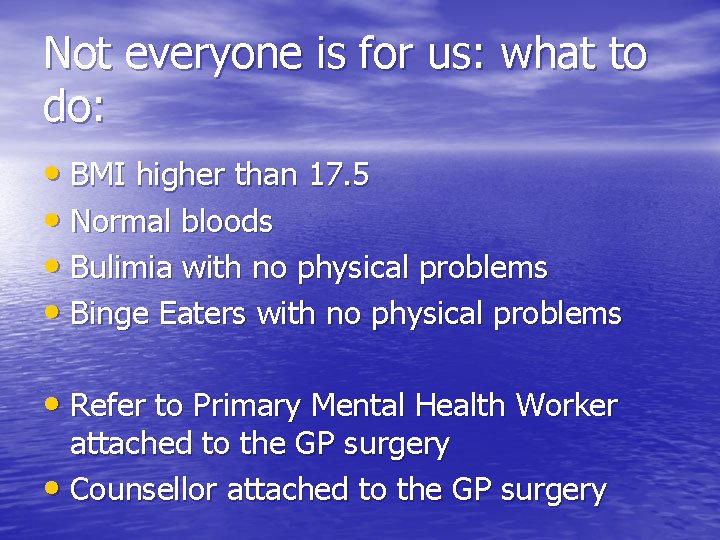 Not everyone is for us: what to do:

• BMI higher than 17.5
• Normal bloods
• Bulimia with no physical problems
• Binge Eaters with no physical problems

• Refer to Primary Mental Health Worker attached to the GP surgery
• Counsellor attached to the GP surgery